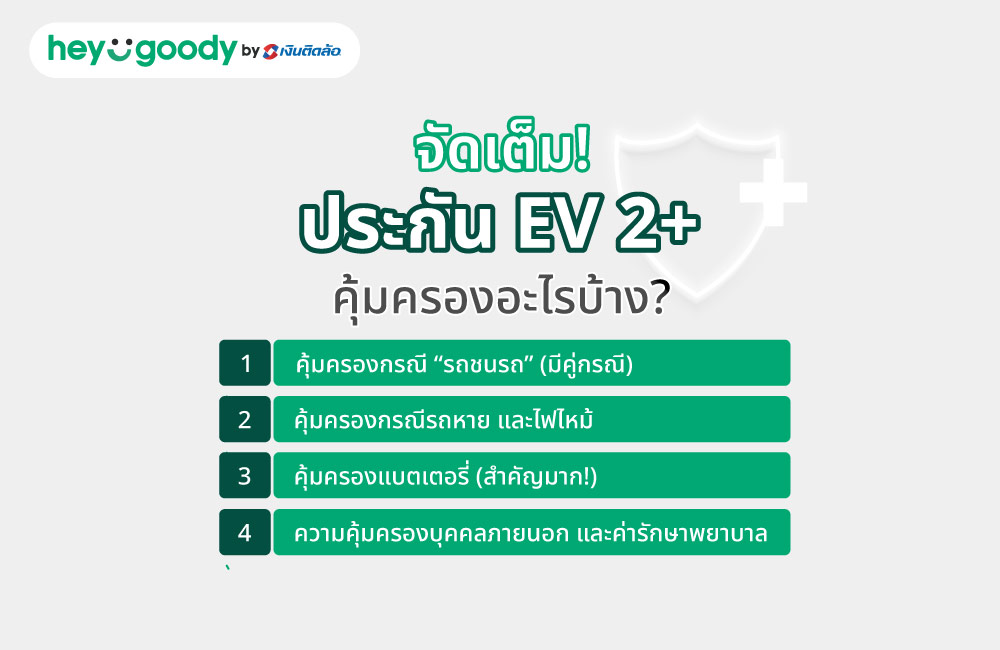 hey goody by เงินติดล้อ

จัดเต็ม!
ประกัน EV 2+
คุ้มครองอะไรบ้าง?

1 คุ้มครองกรณี “รถชนรถ” (มีคู่กรณี)

2 คุ้มครองกรณีรถหาย และไฟไหม้

3 คุ้มครองแบตเตอรี่ (สำคัญมาก!)

4 ความคุ้มครองบุคคลภายนอก และค่ารักษาพยาบาล